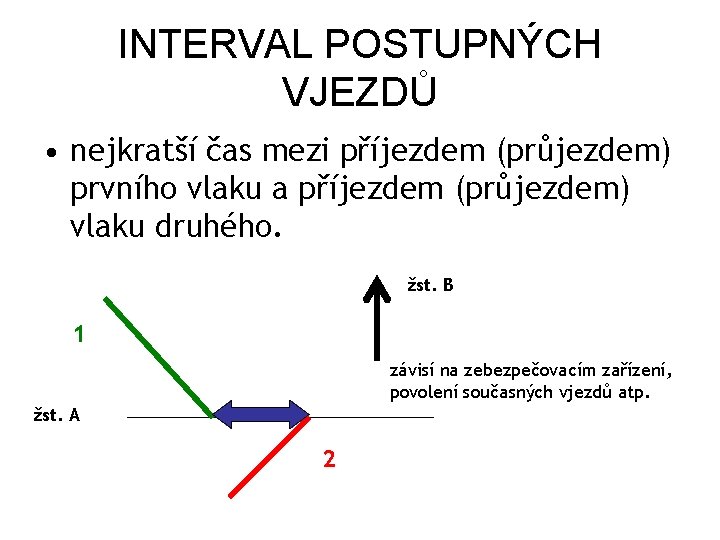 INTERVAL POSTUPNÝCH VJEZDŮ

• nejkratší čas mezi příjezdem (průjezdem) prvního vlaku a příjezdem (průjezdem) vlaku druhého.

žst. B

1

závisí na zebezpečovacím zařízení, povolení současných vjezdů atp.

žst. A

2